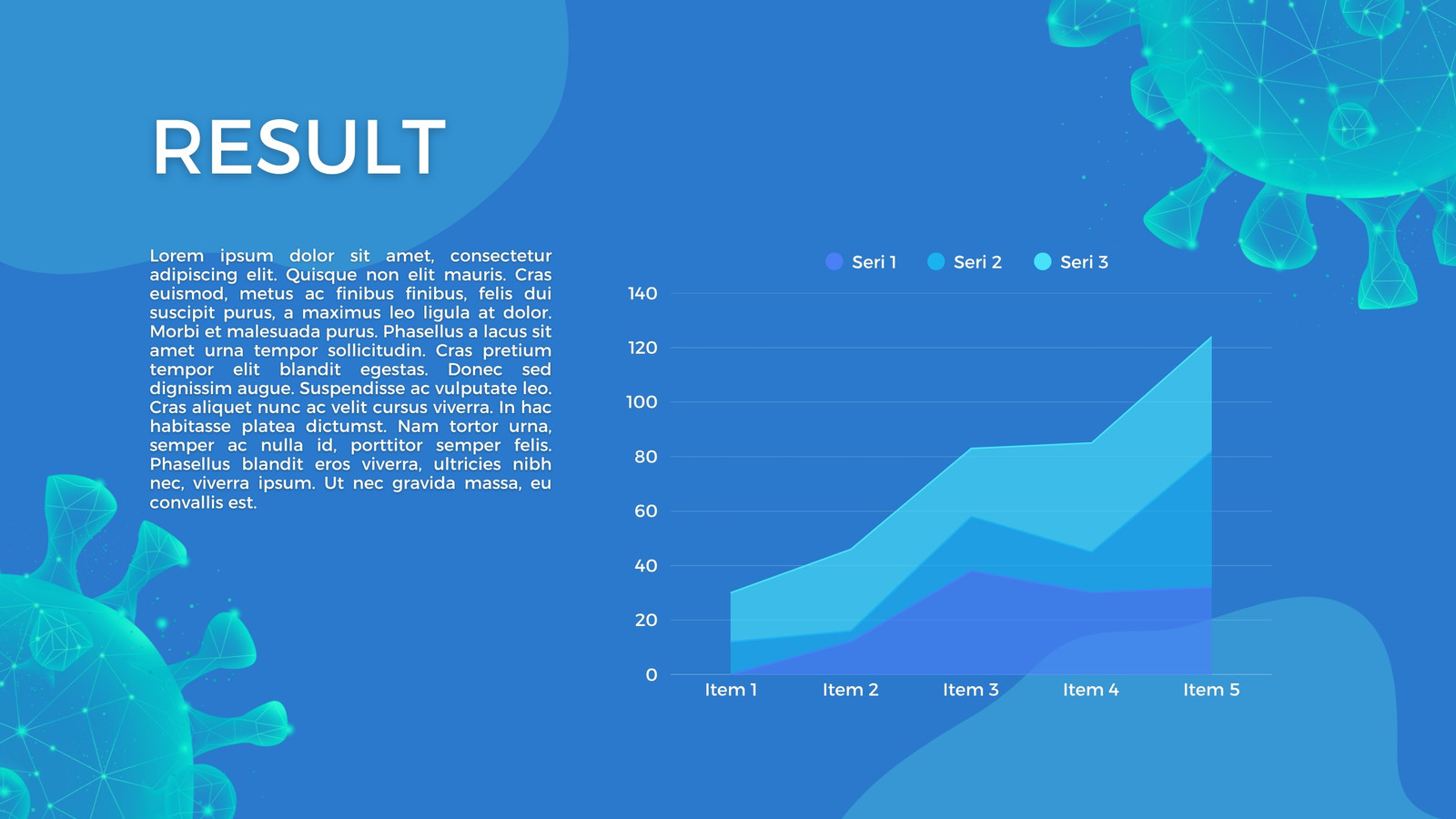 RESULT

Lorem ipsum dolor sit amet, consectetur adipiscing elit. Quisque non elit mauris. Cras euismod, metus ac finibus finibus, felis dui suscipit purus, a maximus leo ligula at dolor. Morbi et malesuada purus. Phasellus a lacus sit amet urna tempor sollicitudin. Cras pretium tempor elit blandit egestas. Donec sed dignissim augue. Suspendisse ac vulputate leo. Cras aliquet nunc ac velit cursus viverra. In hac habitasse platea dictumst. Nam tortor urna, semper ac nulla id, porttitor semper felis. Phasellus blandit eros viverra, ultricies nibh nec, viverra ipsum. Ut nec gravida massa, eu convallis est.

Seri 1 Seri 2 Seri 3

140
120
100
80
60
40
20
0

Item 1 Item 2 Item 3 Item 4 Item 5